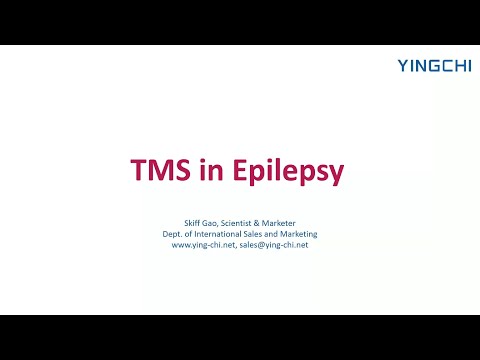 YINGCHI

TMS in Epilepsy

Skiff Gao, Scientist & Marketer
Dept. of International Sales and Marketing
www.ying-chi.net, sales@ying-chi.net